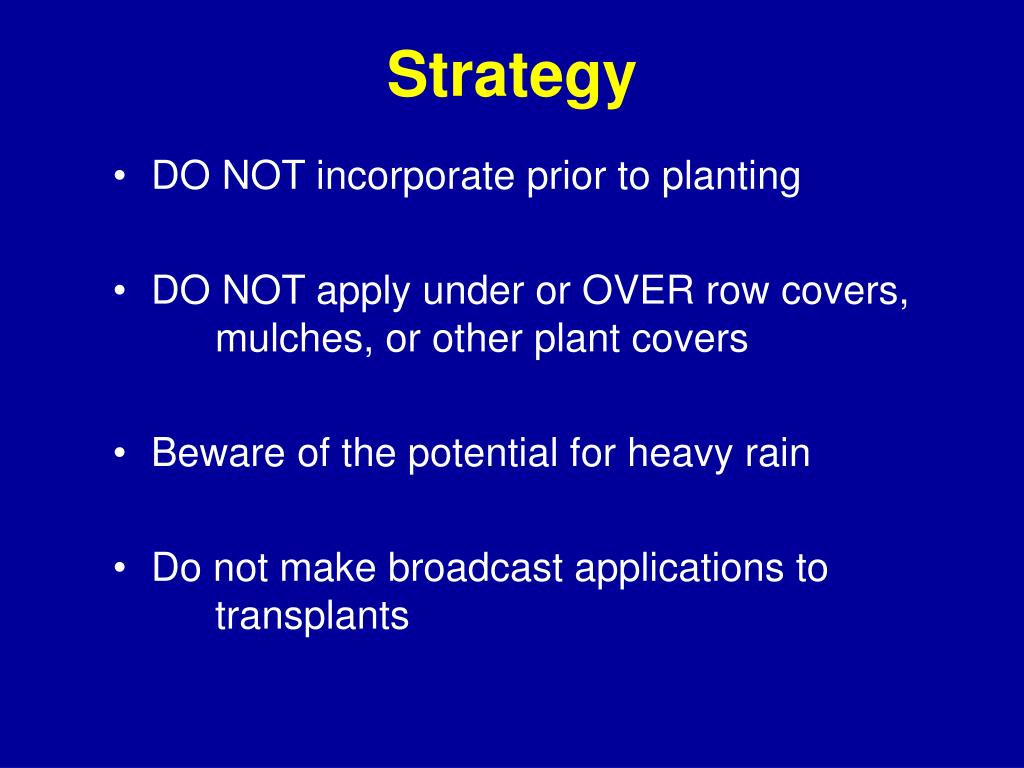 Strategy

• DO NOT incorporate prior to planting

• DO NOT apply under or OVER row covers, mulches, or other plant covers

• Beware of the potential for heavy rain

• Do not make broadcast applications to transplants